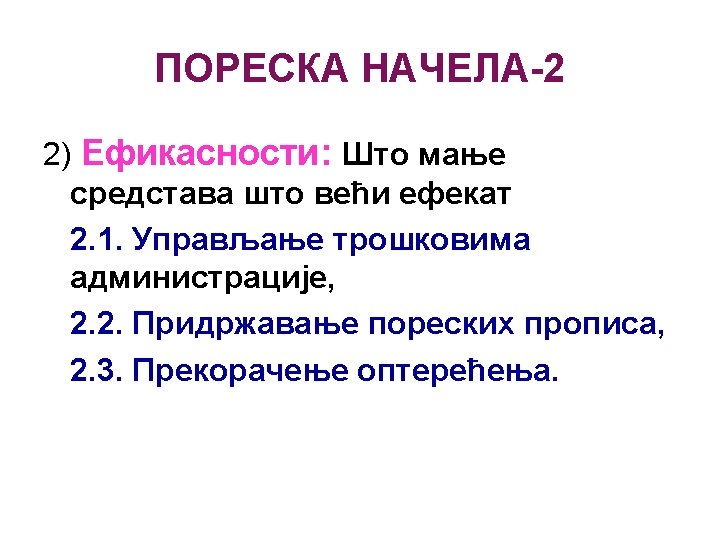 ПОРЕСКА НАЧЕЛА-2

2) Ефикасности: Што мање средстава што већи ефекат

2.1. Управљање трошковима администрације,

2.2. Придржавање пореских прописа,

2.3. Прекорачење оптерећења.